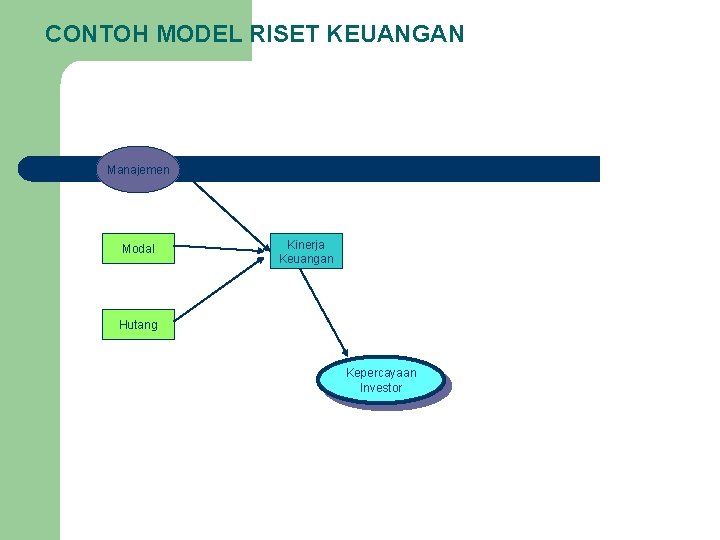 CONTOH MODEL RISET KEUANGAN

Manajemen

Modal

Hutang

Kinerja Keuangan

Kepercayaan Investor